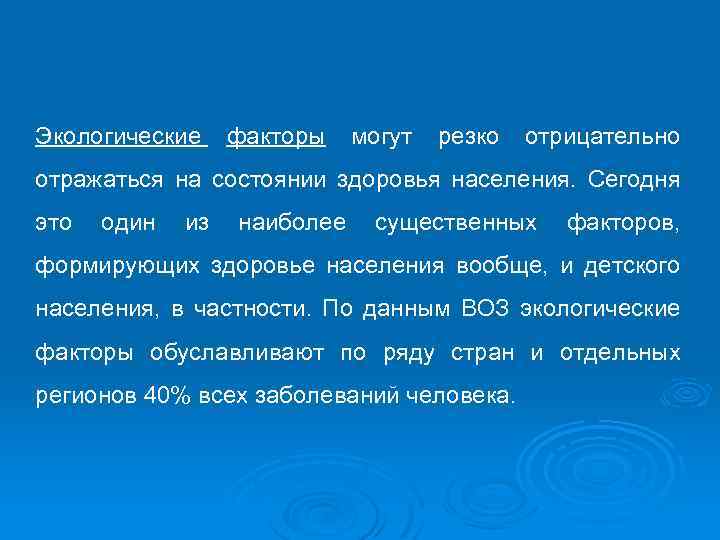 Экологические факторы могут резко отрицательно отражаться на состоянии здоровья населения. Сегодня это один из наиболее существенных факторов, формирующих здоровье населения вообще, и детского населения, в частности. По данным ВОЗ экологические факторы обуславливают по ряду стран и отдельных регионов 40% всех заболеваний человека.